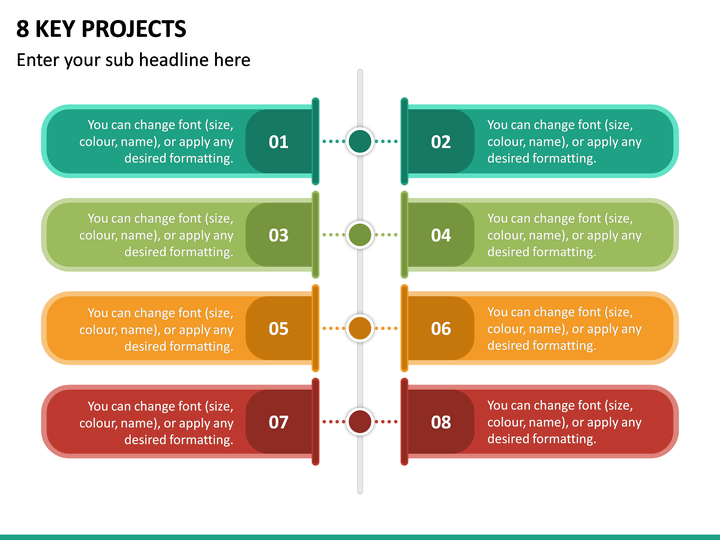 8 KEY PROJECTS

Enter your sub headline here

You can change font (size, colour, name), or apply any desired formatting.

01

02

You can change font (size, colour, name), or apply any desired formatting.

You can change font (size, colour, name), or apply any desired formatting.

03

04

You can change font (size, colour, name), or apply any desired formatting.

You can change font (size, colour, name), or apply any desired formatting.

05

06

You can change font (size, colour, name), or apply any desired formatting.

You can change font (size, colour, name), or apply any desired formatting.

07

08

You can change font (size, colour, name), or apply any desired formatting.